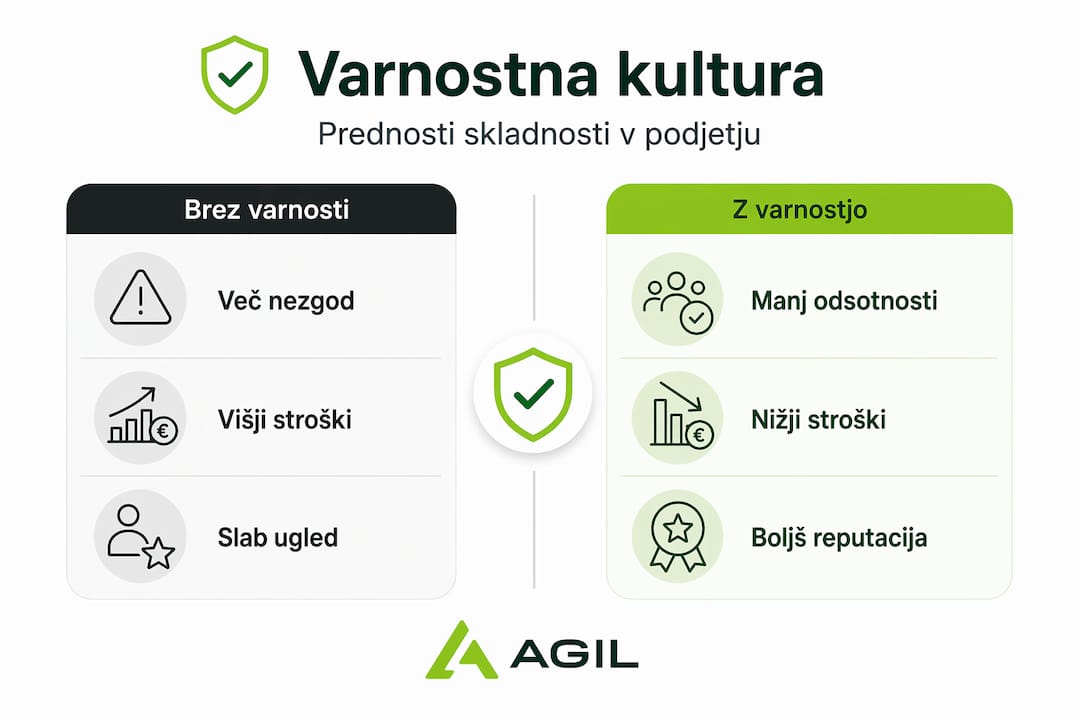 Varnostna kultura

Prednosti skladnosti v podjetju

Brez varnosti

Več nezgod

Višji stroški

Slab ugled

Z varnostjo

Manj odsotnosti

Nižji stroški

Boljš reputacija

AGIL